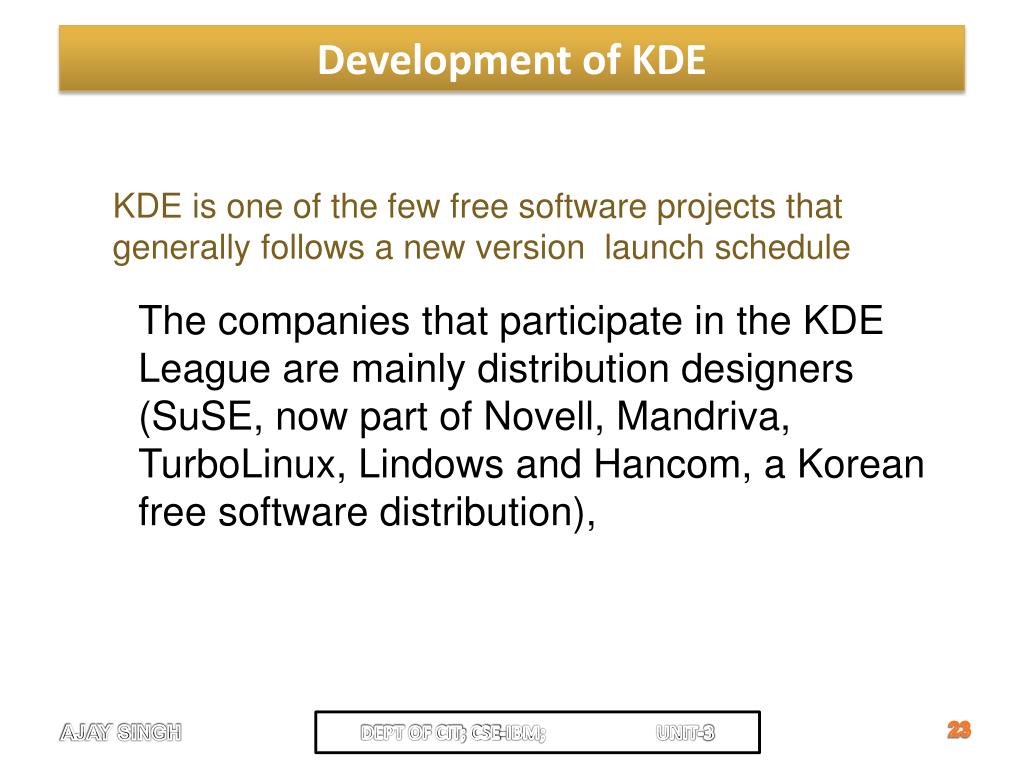 Development of KDE

KDE is one of the few free software projects that generally follows a new version launch schedule

The companies that participate in the KDE League are mainly distribution designers (SuSE, now part of Novell, Mandriva, TurboLinux, Lindows and Hancom, a Korean free software distribution),

AJAY SINGH

DEPT OF CIT; CSE-IBM; UNIT-3

23